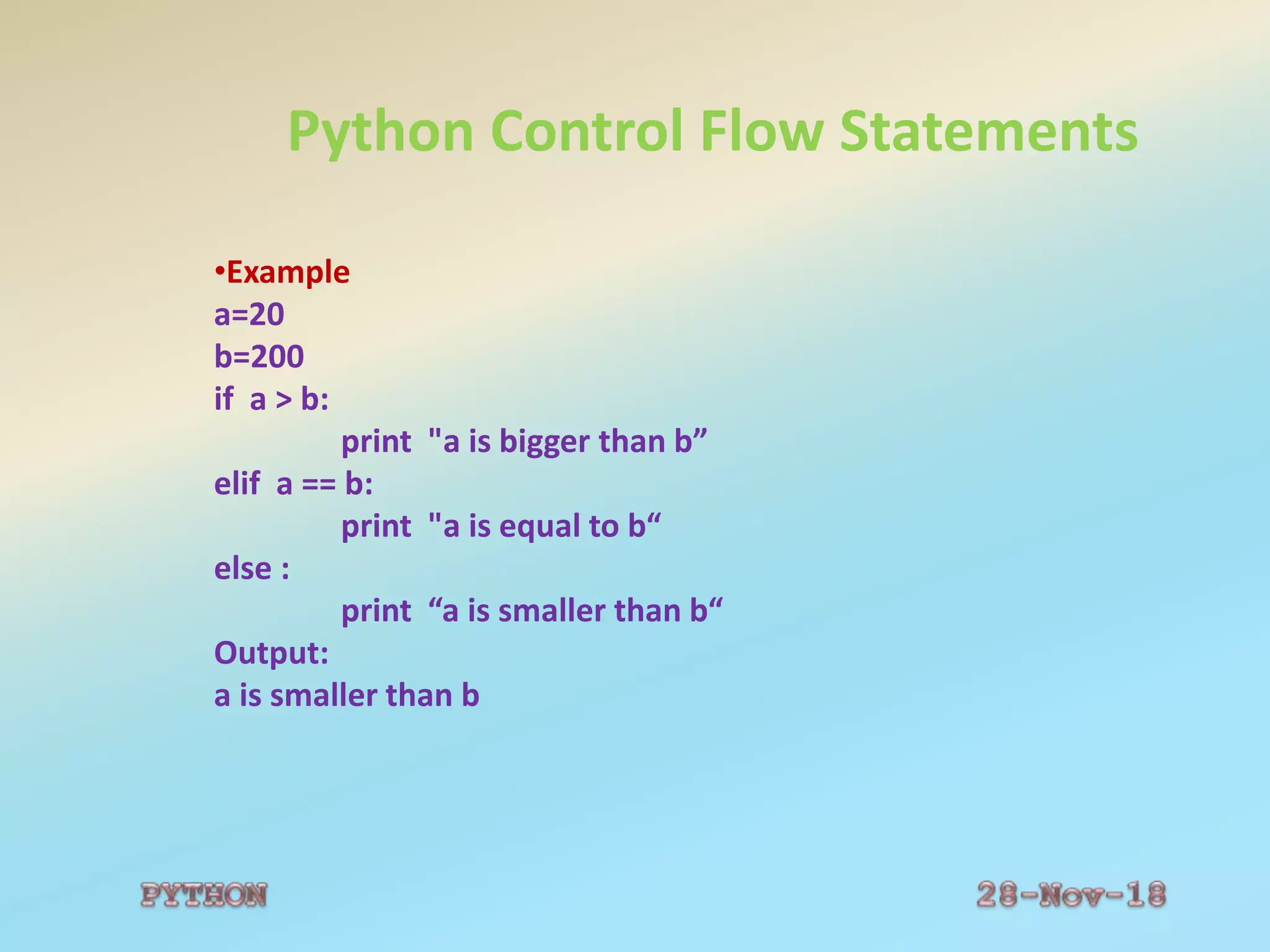 Python Control Flow Statements

•Example
a=20
b=200
if a > b:
print "a is bigger than b”
elif a == b:
print "a is equal to b“
else :
print “a is smaller than b“
Output:
a is smaller than b

PYTHON

28-Nov-18